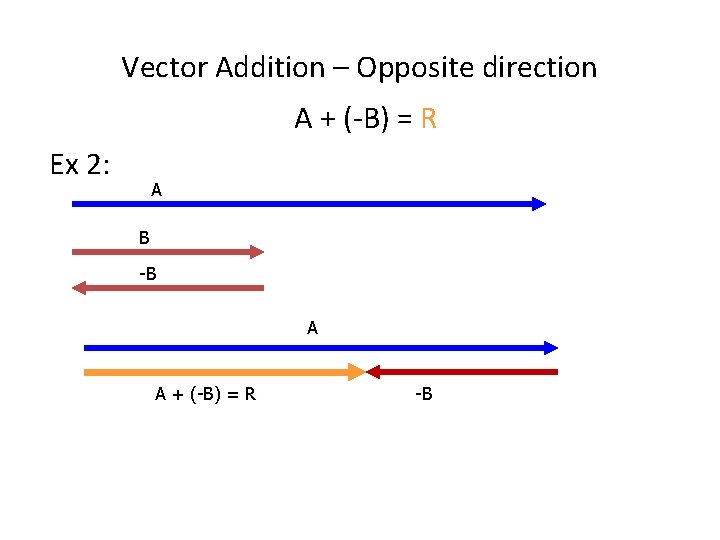 Vector Addition – Opposite direction

A + (-B) = R

Ex 2:

A

B

-B

A

A + (-B) = R

-B